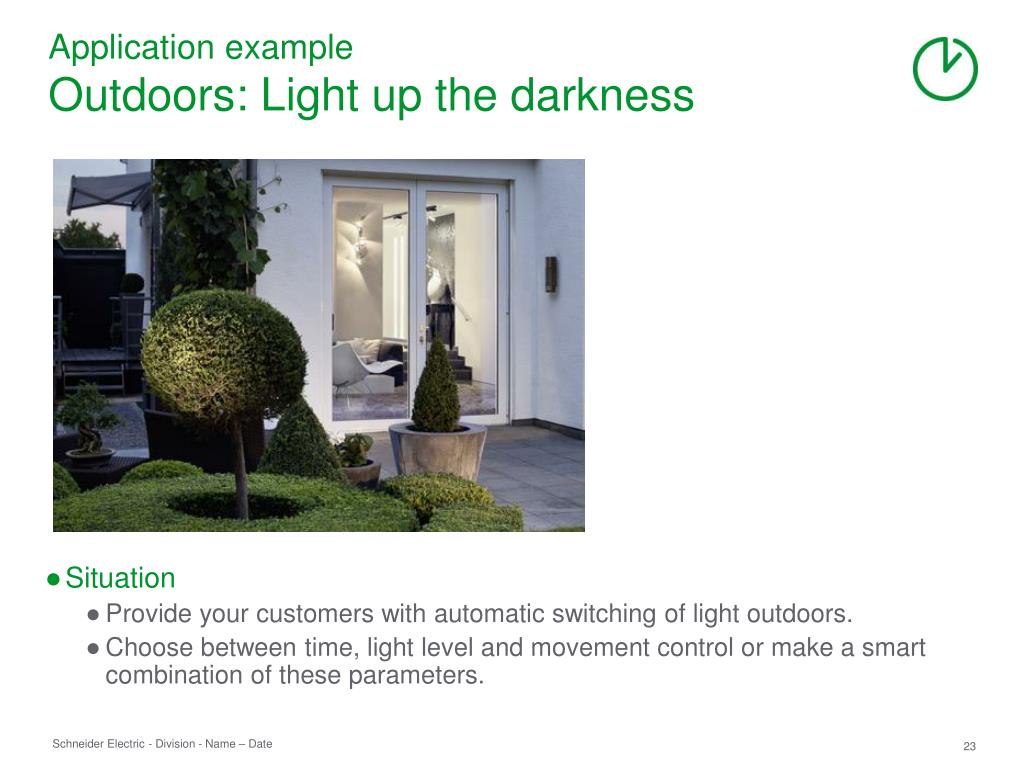 Application example
Outdoors: Light up the darkness

● Situation
● Provide your customers with automatic switching of light outdoors.
● Choose between time, light level and movement control or make a smart combination of these parameters.

Schneider Electric - Division - Name – Date
23